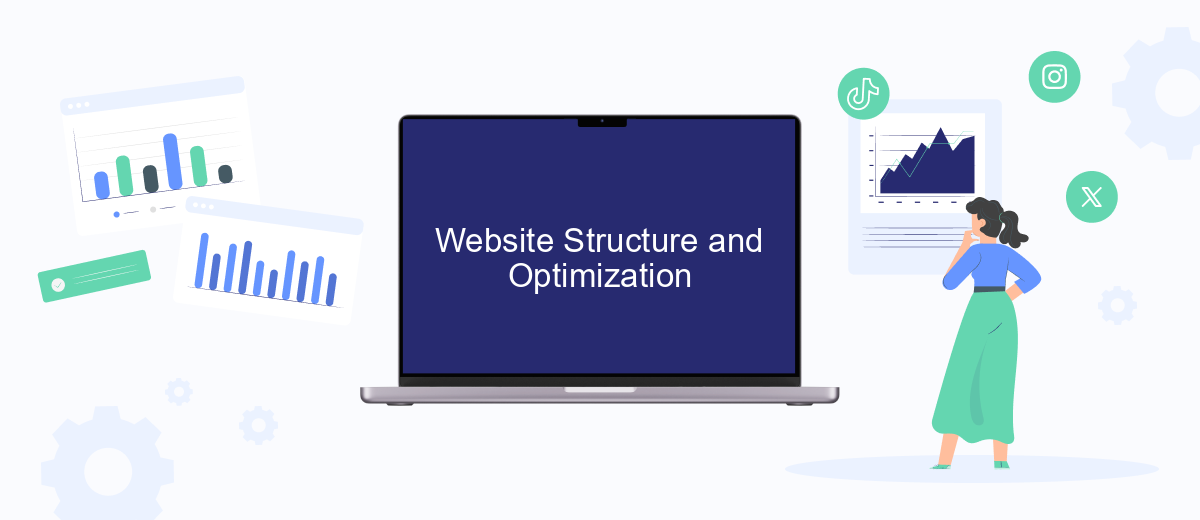 Website Structure and Optimization